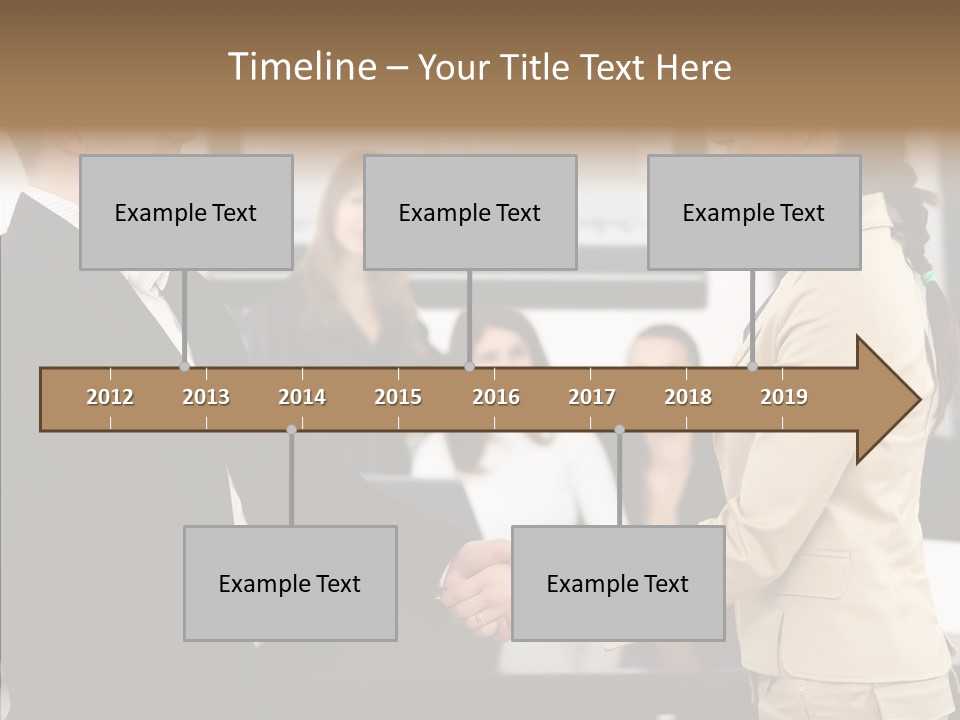 Timeline – Your Title Text Here

Example Text

Example Text

Example Text

2012 2013 2014 2015 2016 2017 2018 2019

Example Text

Example Text